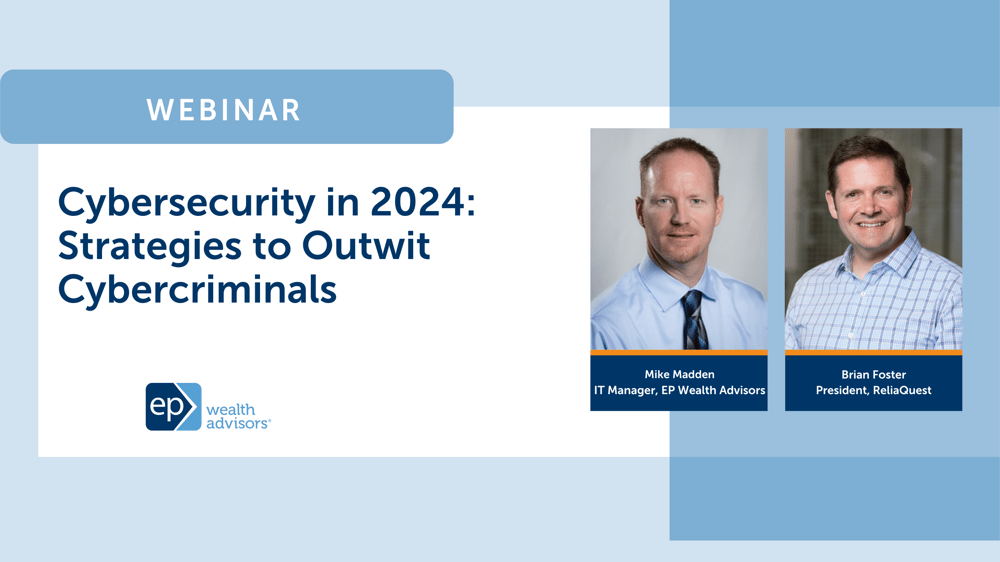 WEBINAR

Cybersecurity in 2024: Strategies to Outwit Cybercriminals

ep wealth advisors®

Mike Madden
IT Manager, EP Wealth Advisors

Brian Foster
President, ReliaQuest